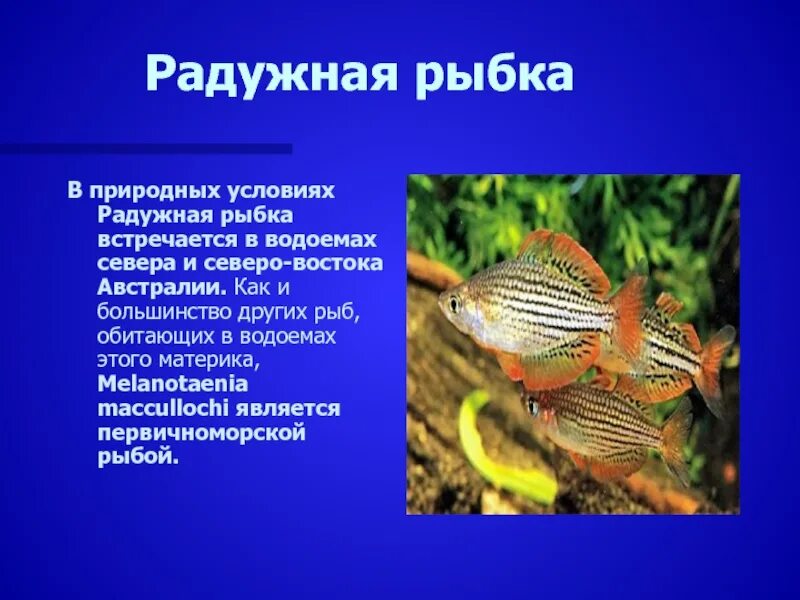 Радужная рыбка

В природных условиях Радужная рыбка встречается в водоемах севера и северо-востока Австралии. Как и большинство других рыб, обитающих в водоемах этого материка, Melanotaenia maccullochi является первичноморской рыбой.